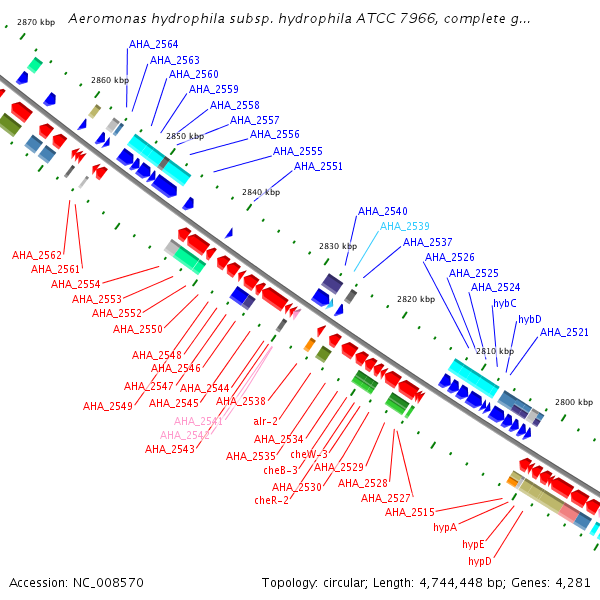 Aeromonas hydrophila subsp. hydrophila ATCC 7966, complete g...

2870 kbp
2860 kbp
2850 kbp
2840 kbp
2830 kbp
2820 kbp
2810 kbp
2800 kbp

AHA_2564
AHA_2563
AHA_2560
AHA_2559
AHA_2558
AHA_2557
AHA_2556
AHA_2555
AHA_2551
AHA_2540
AHA_2539
AHA_2537
AHA_2526
AHA_2525
AHA_2524
hybC
hybD
AHA_2521

AHA_2562
AHA_2561
AHA_2554
AHA_2553
AHA_2552
AHA_2550
AHA_2548
AHA_2546
AHA_2547
AHA_2544
AHA_2549
AHA_2545
AHA_2538
AHA_2541
AHA_2542
AHA_2543
alr-2
AHA_2534
AHA_2535
cheW-3
cheB-3
AHA_2529
AHA_2530
AHA_2528
cheR-2
AHA_2527
AHA_2515
hypA
hypE
hypD

Accession: NC_008570
Topology: circular; Length: 4,744,448 bp; Genes: 4,281